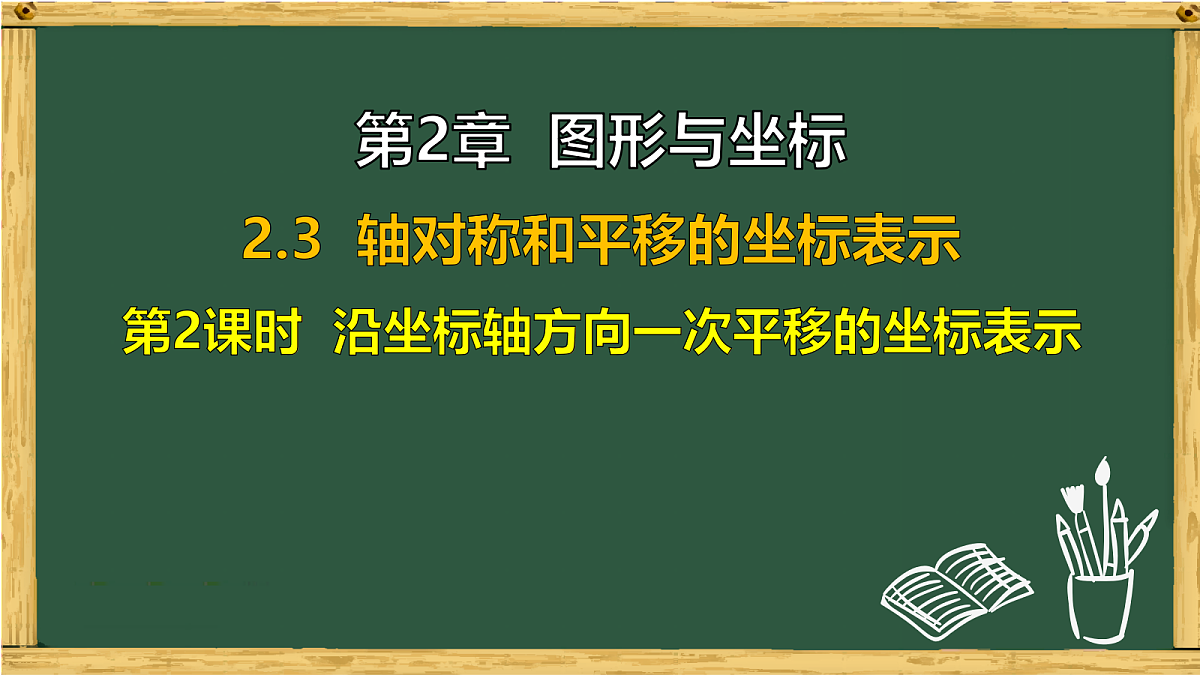 第2章 图形与坐标

2.3 轴对称和平移的坐标表示

第2课时 沿坐标轴方向一次平移的坐标表示